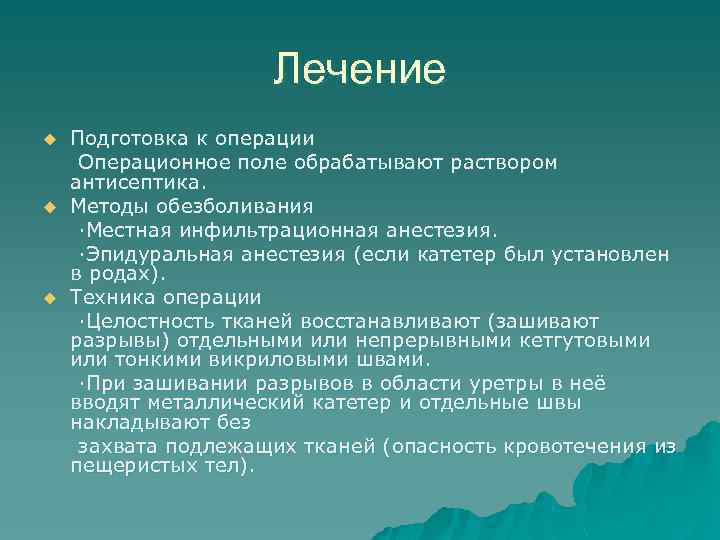 Лечение

Подготовка к операции
Операционное поле обрабатывают раствором антисептика.

Методы обезболивания
·Местная инфильтрационная анестезия.
·Эпидуральная анестезия (если катетер был установлен в родах).

Техника операции
·Целостность тканей восстанавливают (зашивают разрывы) отдельными или непрерывными кетгутовыми или тонкими викриловыми швами.
·При зашивании разрывов в области уретры в неё вводят металлический катетер и отдельные швы накладывают без
захвата подлежащих тканей (опасность кровотечения из пещеристых тел).